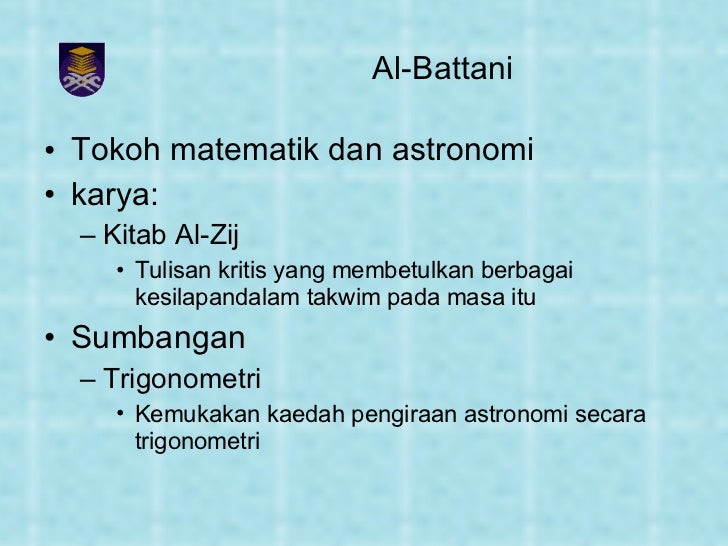 Al-Battani

• Tokoh matematik dan astronomi
• karya:
– Kitab Al-Zij
• Tulisan kritis yang membetulkan berbagai kesilapandalam takwim pada masa itu
• Sumbangan
– Trigonometri
• Kemukakan kaedah pengiraan astronomi secara trigonometri